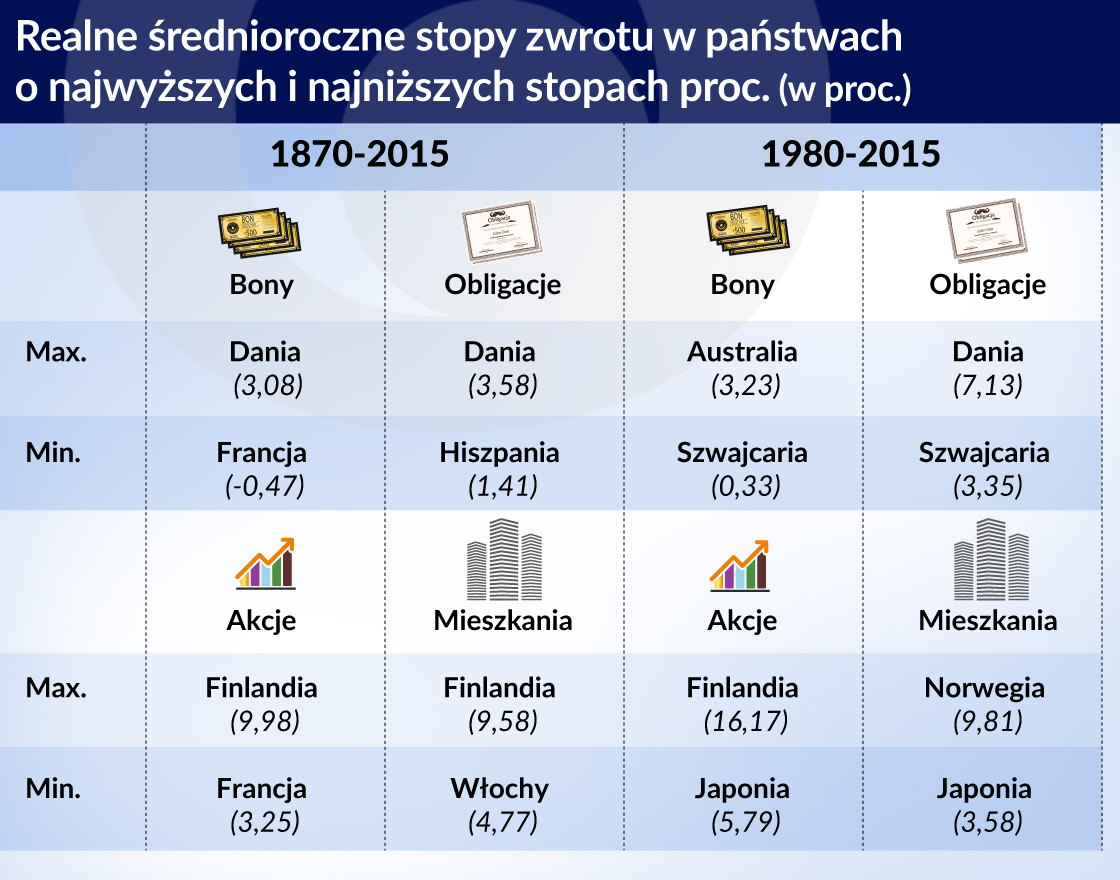 Realne średnioroczne stopy zwrotu w państwach o najwyższych i najniższych stopach proc. (w proc.)

| | 1870-2015 | | 1980-2015 | |
|---|---|---|---|---|
| | Bony | Obligacje | Bony | Obligacje |
| Max. | Dania (3,08) | Dania (3,58) | Australia (3,23) | Dania (7,13) |
| Min. | Francja (-0,47) | Hiszpania (1,41) | Szwajcaria (0,33) | Szwajcaria (3,35) |
| | Akcje | Mieszkania | Akcje | Mieszkania |
| Max. | Finlandia (9,98) | Finlandia (9,58) | Finlandia (16,17) | Norwegia (9,81) |
| Min. | Francja (3,25) | Włochy (4,77) | Japonia (5,79) | Japonia (3,58) |